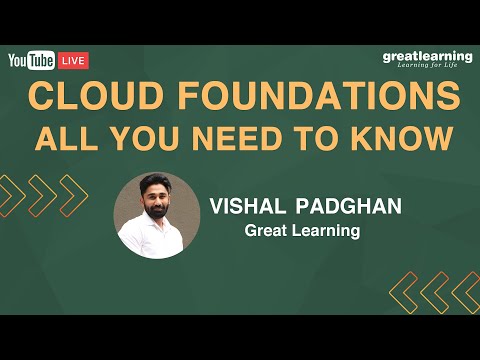 YouTube LIVE

greatlearning
Learning for Life

CLOUD FOUNDATIONS
ALL YOU NEED TO KNOW

VISHAL PADGHAN
Great Learning